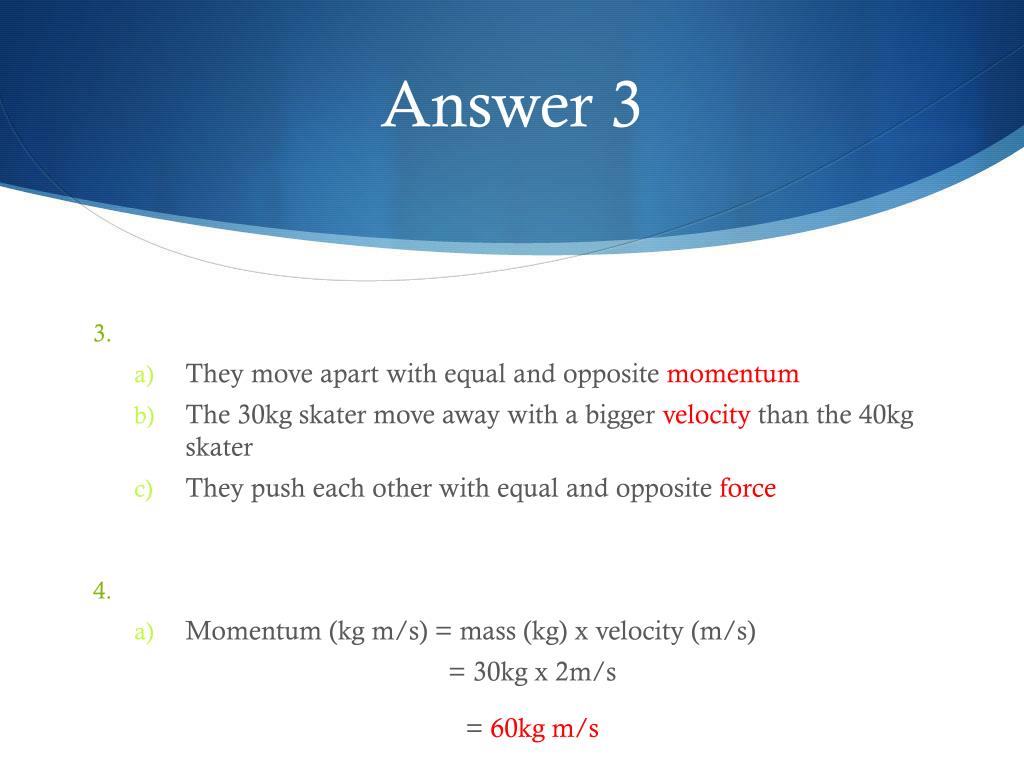 Answer 3

3.

a) They move apart with equal and opposite momentum
b) The 30kg skater move away with a bigger velocity than the 40kg skater
c) They push each other with equal and opposite force

4.

a) Momentum (kg m/s) = mass (kg) x velocity (m/s)
= 30kg x 2m/s
= 60kg m/s